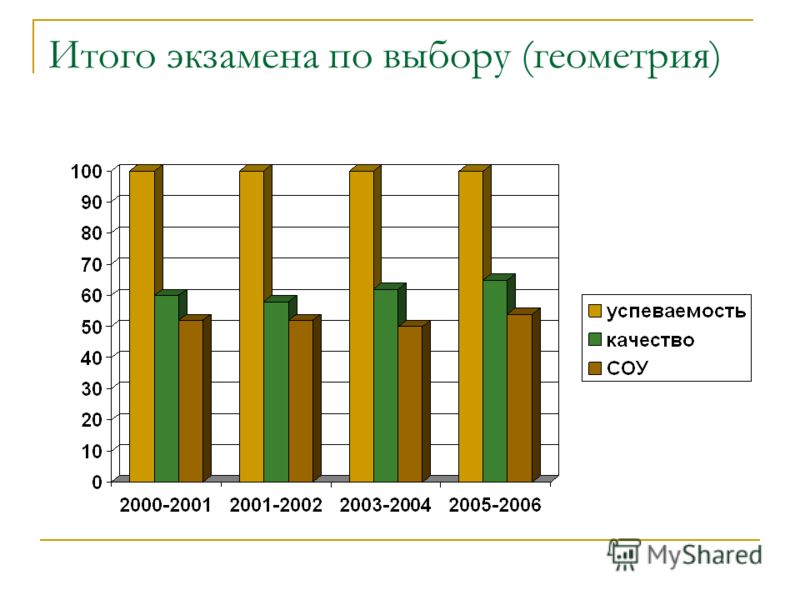 Итого экзамена по выбору (геометрия)

100
90
80
70
60
50
40
30
20
10
0

2000-2001
2001-2002
2003-2004
2005-2006

успеваемость
качество
СОУ

MyShared